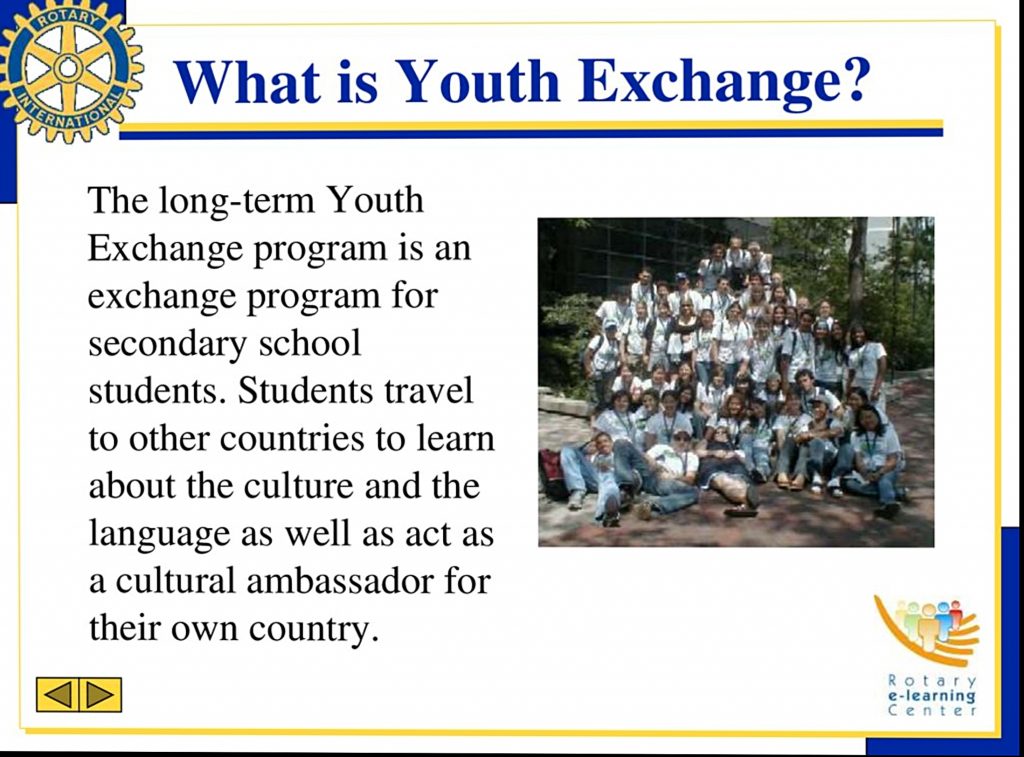 ROTARY INTERNATIONAL

What is Youth Exchange?

The long-term Youth Exchange program is an exchange program for secondary school students. Students travel to other countries to learn about the culture and the language as well as act as a cultural ambassador for their own country.

Rotary e-learning Center